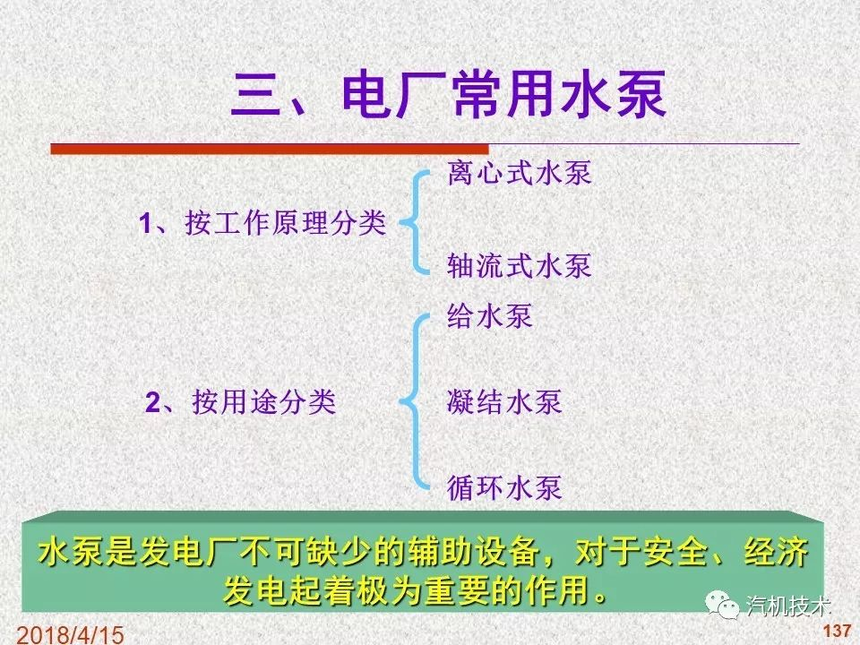 三、电厂常用水泵

1、按工作原理分类

离心式水泵

轴流式水泵

2、按用途分类

给水泵

凝结水泵

循环水泵

水泵是发电厂不可缺少的辅助设备，对于安全、经济发电起着极为重要的作用。

汽机技术

2018/4/15

137